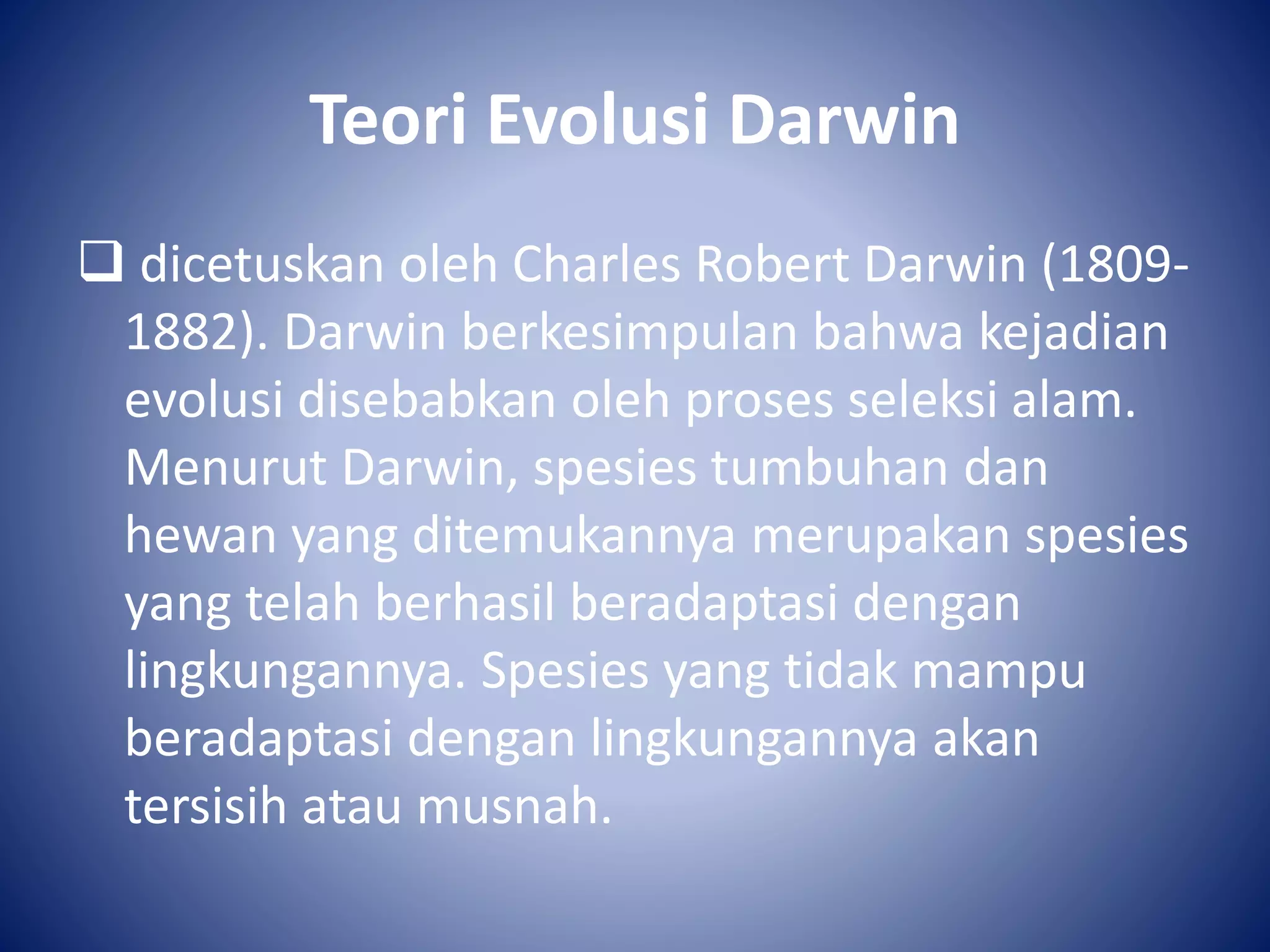 Teori Evolusi Darwin

❑ dicetuskan oleh Charles Robert Darwin (1809-1882). Darwin berkesimpulan bahwa kejadian evolusi disebabkan oleh proses seleksi alam. Menurut Darwin, spesies tumbuhan dan hewan yang ditemukannya merupakan spesies yang telah berhasil beradaptasi dengan lingkungannya. Spesies yang tidak mampu beradaptasi dengan lingkungannya akan tersisih atau musnah.